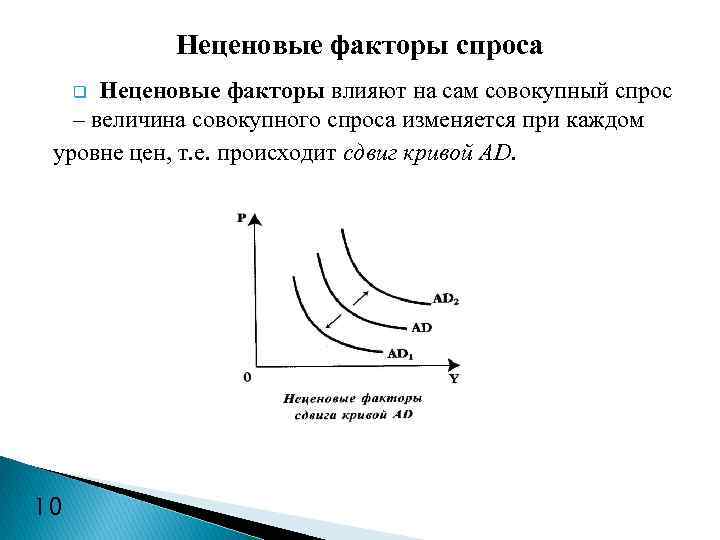 Неценовые факторы спроса

Неценовые факторы влияют на сам совокупный спрос – величина совокупного спроса изменяется при каждом уровне цен, т.е. происходит сдвиг кривой AD.

P

$AD_2$

AD

$AD_1$

0

Y

Неценовые факторы сдвига кривой AD

10